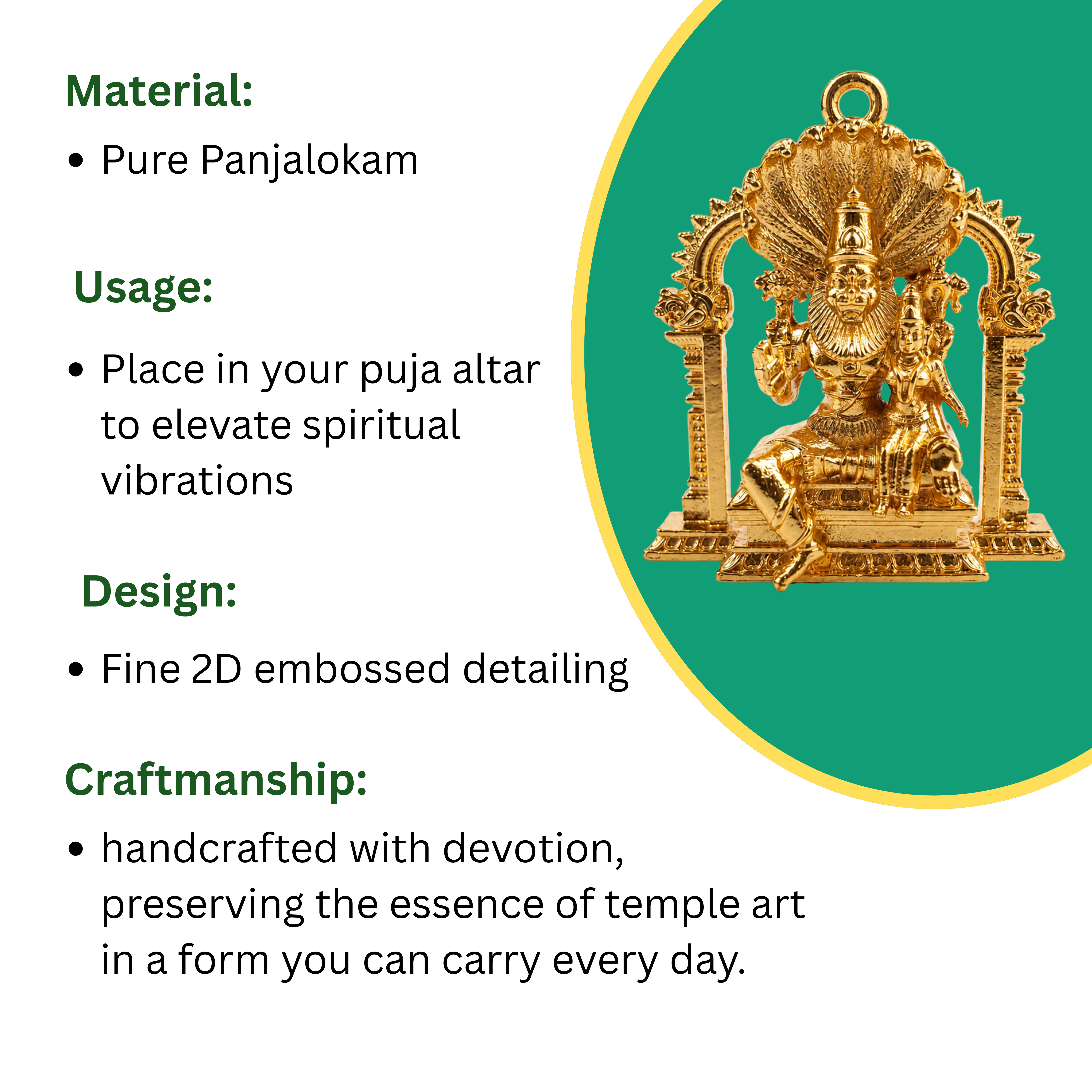 Material:

• Pure Panjalokam

Usage:

• Place in your puja altar to elevate spiritual vibrations

Design:

• Fine 2D embossed detailing

Craftmanship:

• handcrafted with devotion, preserving the essence of temple art in a form you can carry every day.